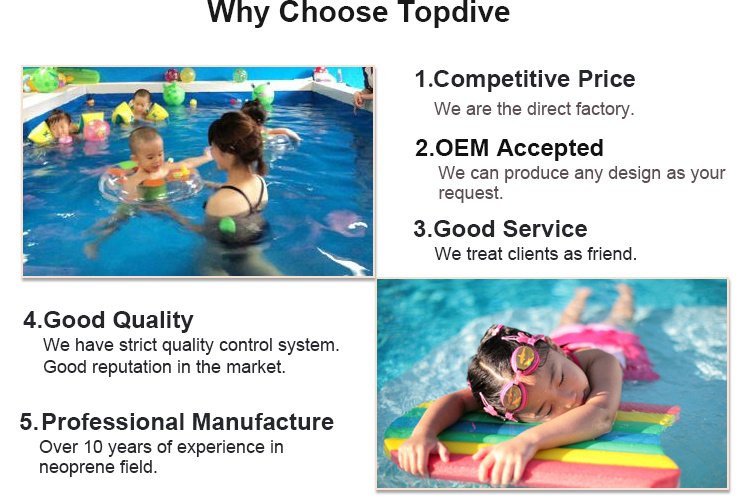 Why Choose Topdive

1.Competitive Price

We are the direct factory.

2.OEM Accepted

We can produce any design as your request.

3.Good Service

We treat clients as friend.

4.Good Quality

We have strict quality control system. Good reputation in the market.

5.Professional Manufacture

Over 10 years of experience in neoprene field.